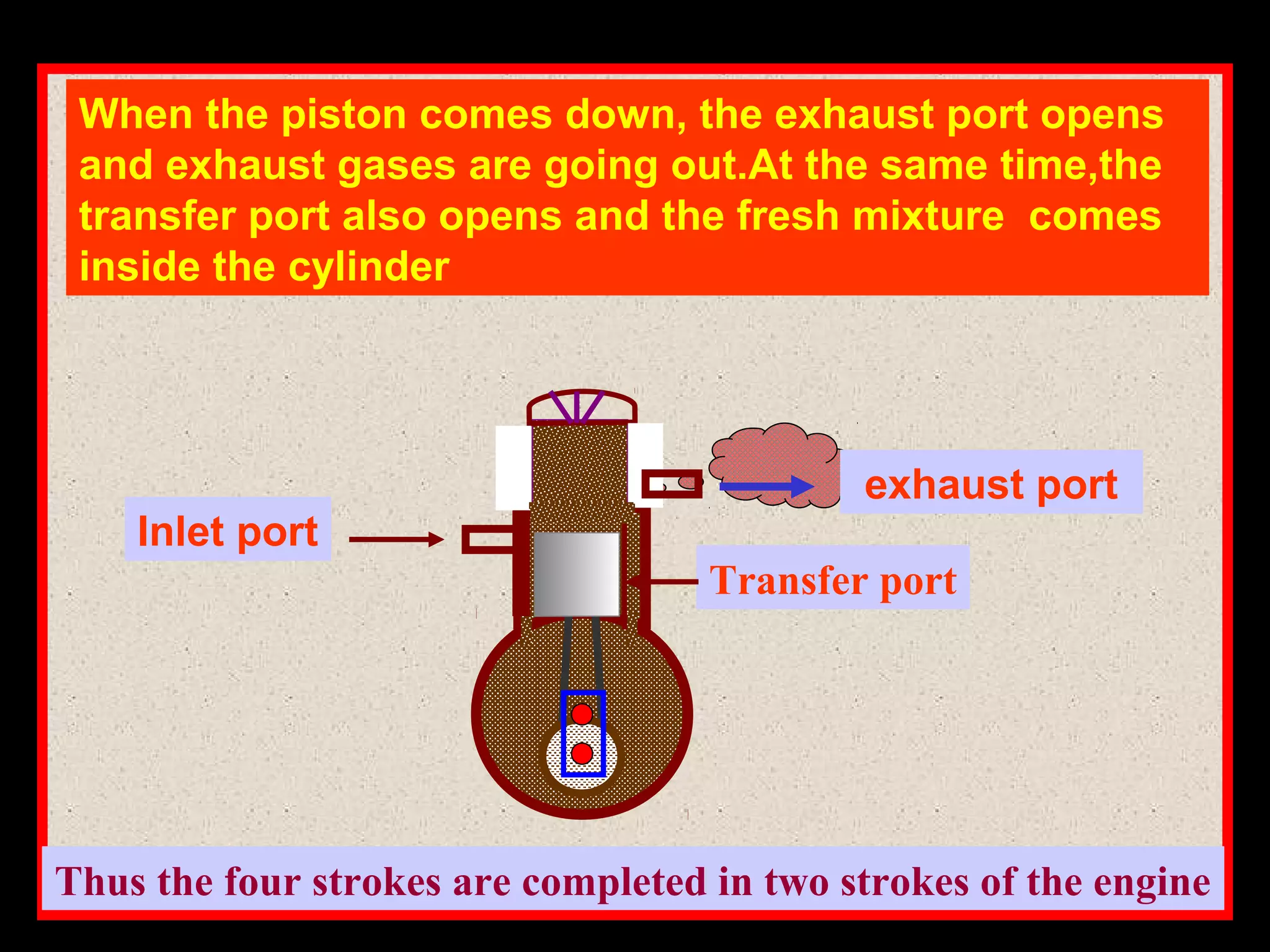 When the piston comes down, the exhaust port opens and exhaust gases are going out.At the same time,the transfer port also opens and the fresh mixture comes inside the cylinder

exhaust port

Inlet port

Transfer port

Thus the four strokes are completed in two strokes of the engine